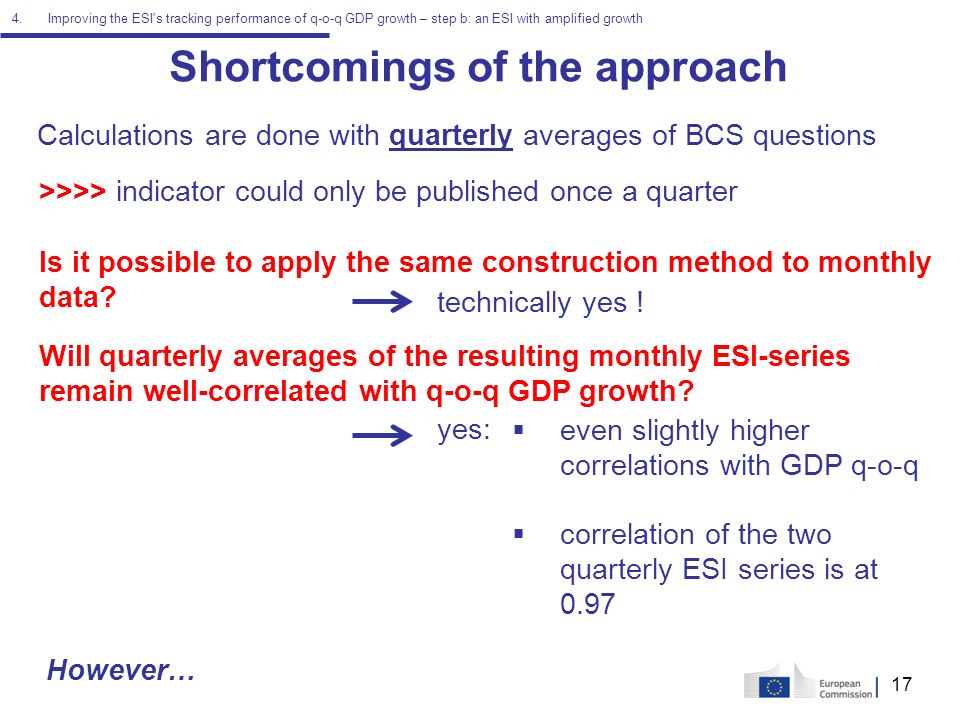 4. Improving the ESI's tracking performance of q-o-q GDP growth – step b: an ESI with amplified growth

Shortcomings of the approach

Calculations are done with quarterly averages of BCS questions

>>>> indicator could only be published once a quarter

Is it possible to apply the same construction method to monthly data?

technically yes !

Will quarterly averages of the resulting monthly ESI-series remain well-correlated with q-o-q GDP growth?

yes:

▪ even slightly higher correlations with GDP q-o-q

▪ correlation of the two quarterly ESI series is at 0.97

However…

European Commission

17